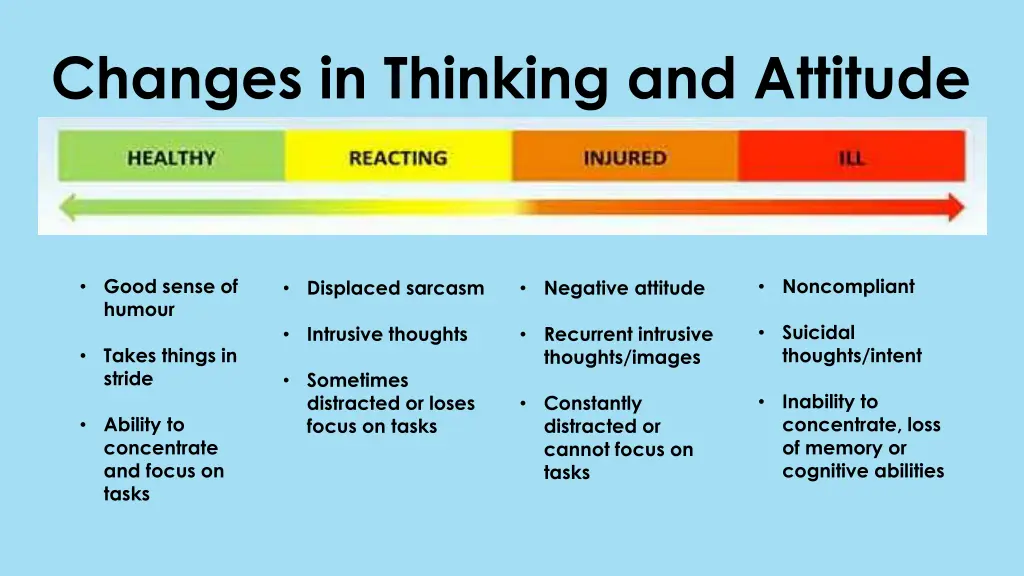 Changes in Thinking and Attitude

HEALTHY

REACTING

INJURED

ILL

• Good sense of humour

• Takes things in stride

• Ability to concentrate and focus on tasks

• Displaced sarcasm

• Intrusive thoughts

• Sometimes distracted or loses focus on tasks

• Negative attitude

• Recurrent intrusive thoughts/images

• Constantly distracted or cannot focus on tasks

• Noncompliant

• Suicidal thoughts/intent

• Inability to concentrate, loss of memory or cognitive abilities